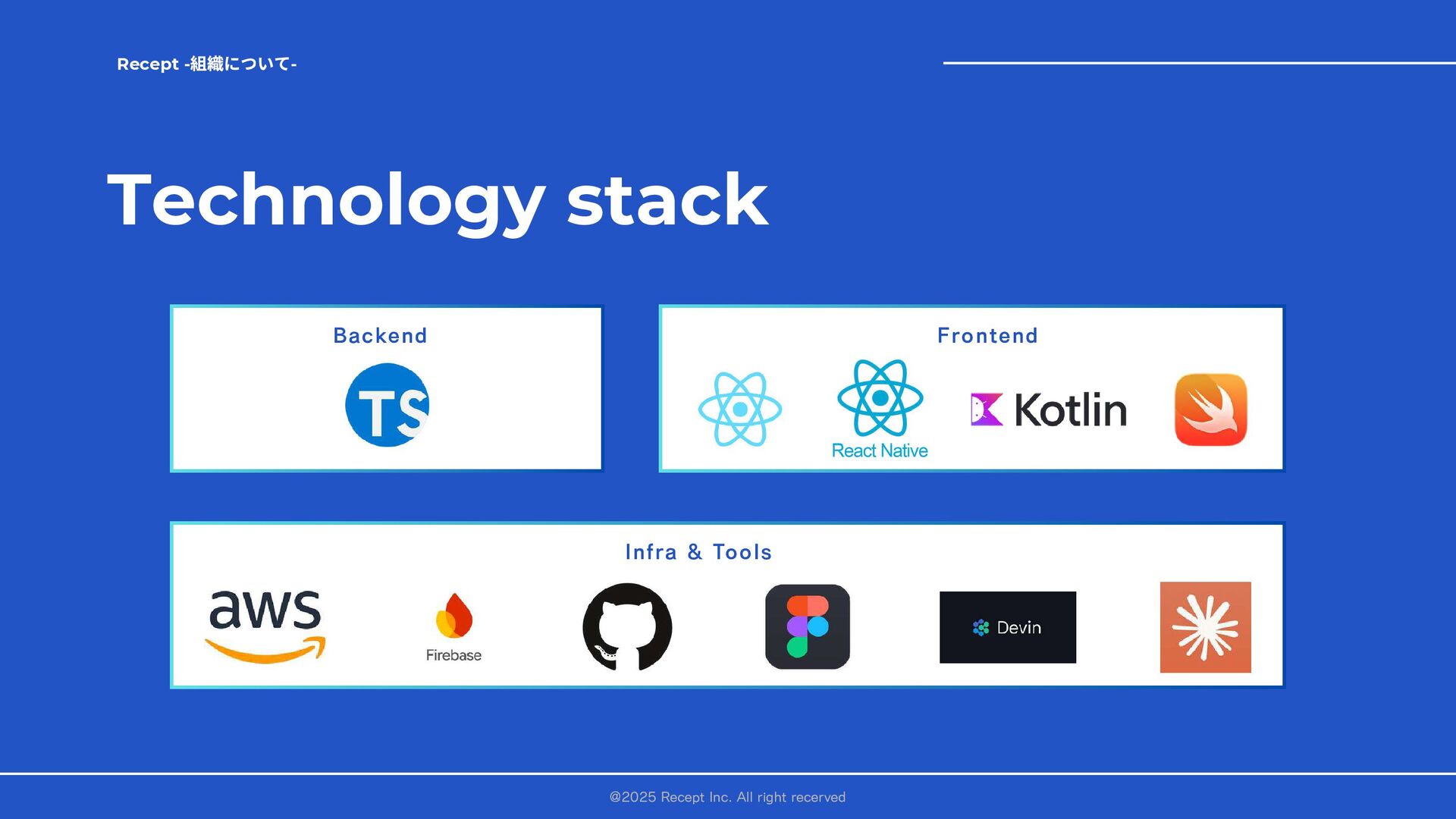 Recept -組織について-

Technology stack

Backend

TS

Frontend

React Native

Kotlin

Infra & Tools

aws

Firebase

Devin

@2025 Recept Inc. All right recerved